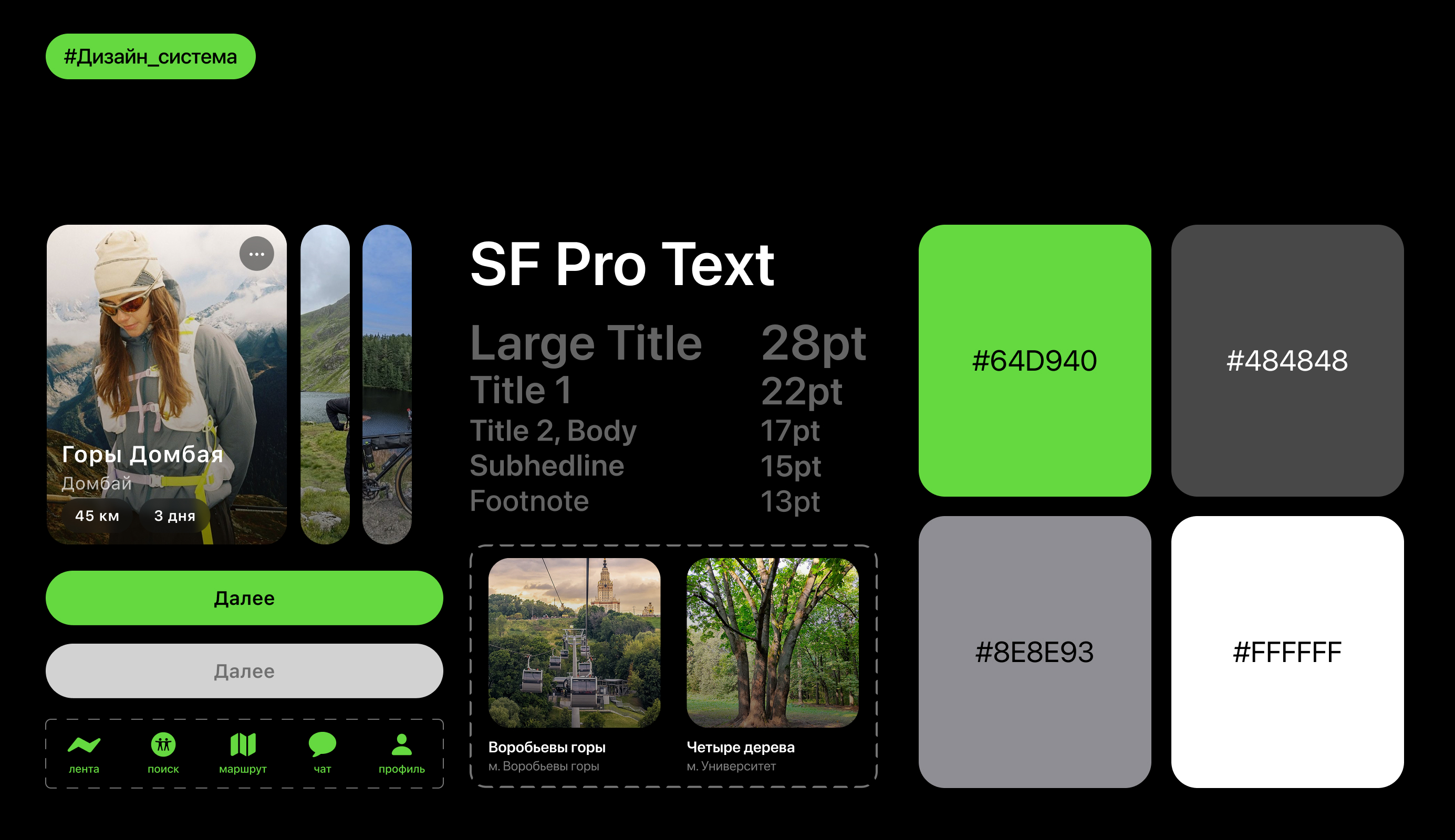 #Дизайн_система

Горы Домбая
Домбай
45 км
3 дня

Далее

Далее

лента
поиск
маршрут
чат
профиль

SF Pro Text

| Large Title | 28pt |
|---|---|
| Title 1 | 22pt |
| Title 2, Body | 17pt |
| Subhedline | 15pt |
| Footnote | 13pt |

Воробьевы горы
м. Воробьевы горы

Четыре дерева
м. Университет

#64D940

#484848

#8E8E93

#FFFFFF